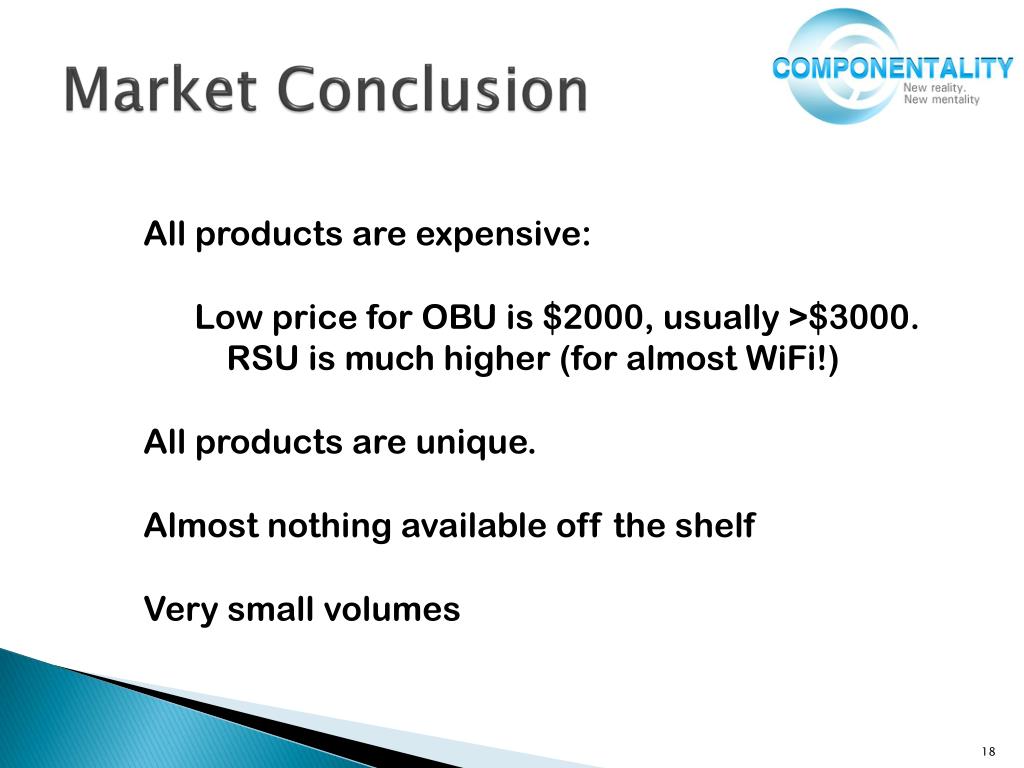 Market Conclusion

COMPONENTALITY
New reality.
New mentality

All products are expensive:

Low price for OBU is \$2000, usually >\$3000.
RSU is much higher (for almost WiFi!)

All products are unique.

Almost nothing available off the shelf

Very small volumes

18